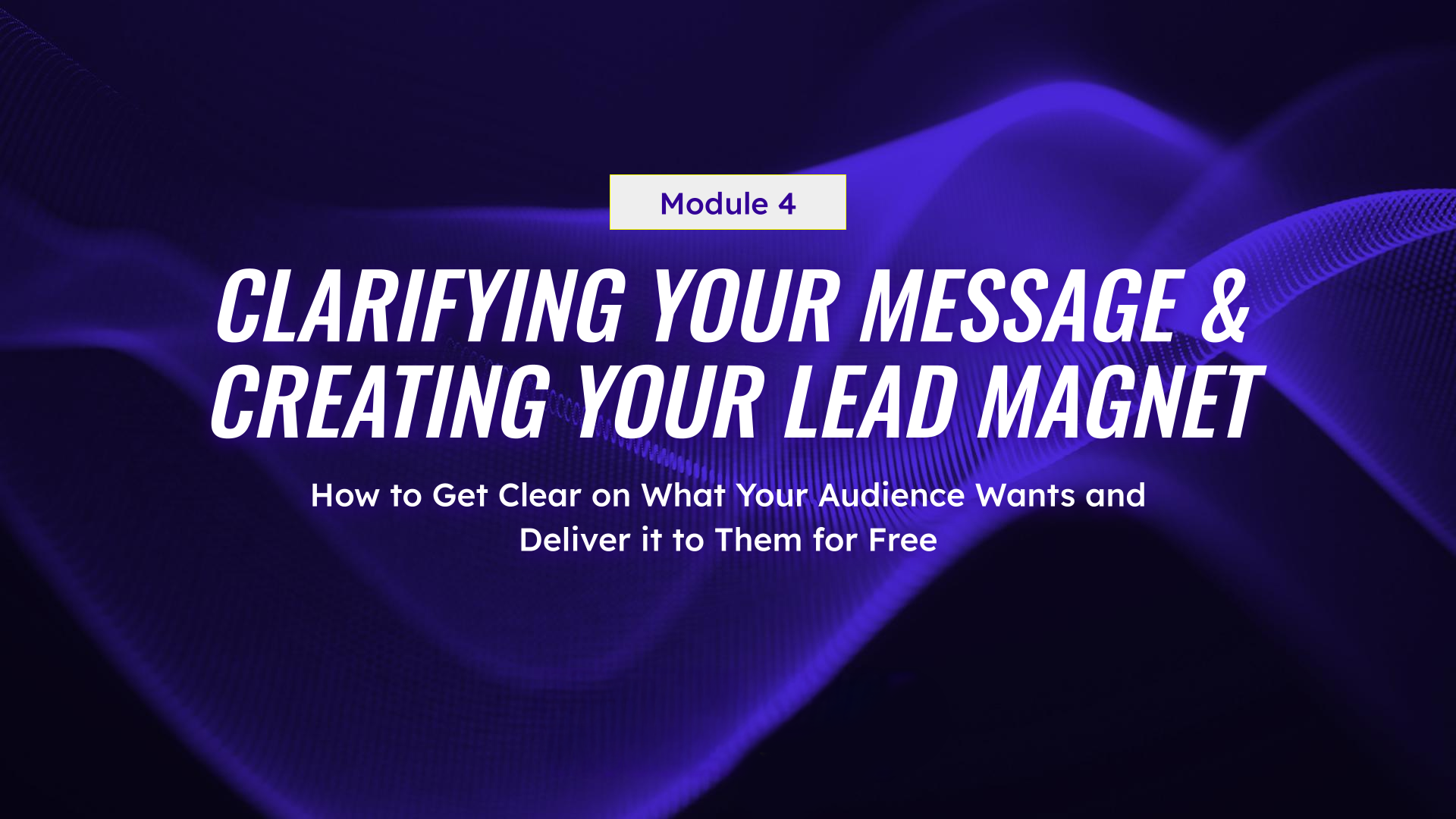 Module 4

CLARIFYING YOUR MESSAGE & CREATING YOUR LEAD MAGNET

How to Get Clear on What Your Audience Wants and Deliver it to Them for Free